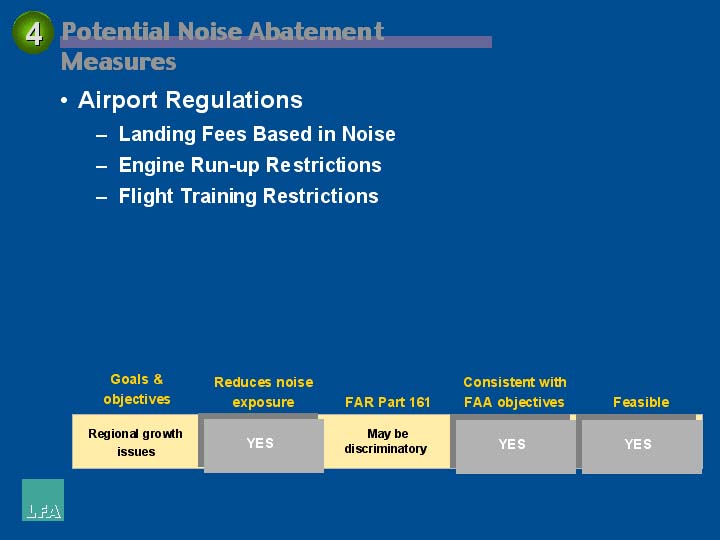 4 Potential Noise Abatement Measures

• Airport Regulations
– Landing Fees Based in Noise
– Engine Run-up Restrictions
– Flight Training Restrictions

| Goals & objectives | Reduces noise exposure | FAR Part 161 | Consistent with FAA objectives | Feasible |
|---|---|---|---|---|
| Regional growth issues | YES | May be discriminatory | YES | YES |

LFA